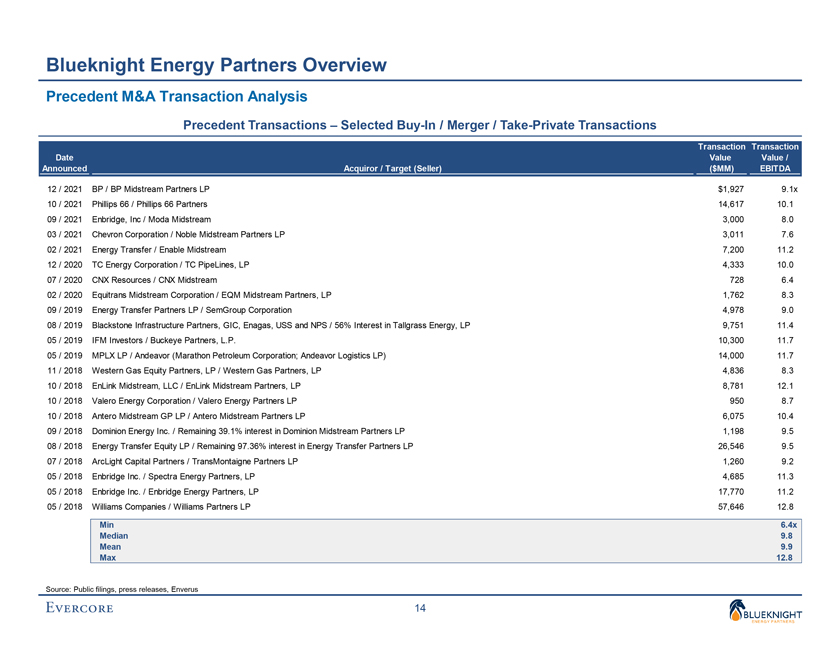 Blueknight Energy Partners Overview

Precedent M&A Transaction Analysis

Precedent Transactions – Selected Buy-In / Merger / Take-Private Transactions

| Date Announced | Acquiror / Target (Seller) | Transaction Value ($MM) | Transaction Value / EBITDA |
|---|---|---|---|
| 12 / 2021 | BP / BP Midstream Partners LP | $1,927 | 9.1x |
| 10 / 2021 | Phillips 66 / Phillips 66 Partners | 14,617 | 10.1 |
| 09 / 2021 | Enbridge, Inc / Moda Midstream | 3,000 | 8.0 |
| 03 / 2021 | Chevron Corporation / Noble Midstream Partners LP | 3,011 | 7.6 |
| 02 / 2021 | Energy Transfer / Enable Midstream | 7,200 | 11.2 |
| 12 / 2020 | TC Energy Corporation / TC PipeLines, LP | 4,333 | 10.0 |
| 07 / 2020 | CNX Resources / CNX Midstream | 728 | 6.4 |
| 02 / 2020 | Equitrans Midstream Corporation / EQM Midstream Partners, LP | 1,762 | 8.3 |
| 09 / 2019 | Energy Transfer Partners LP / SemGroup Corporation | 4,978 | 9.0 |
| 08 / 2019 | Blackstone Infrastructure Partners, GIC, Enagas, USS and NPS / 56% Interest in Tallgrass Energy, LP | 9,751 | 11.4 |
| 05 / 2019 | IFM Investors / Buckeye Partners, L.P. | 10,300 | 11.7 |
| 05 / 2019 | MPLX LP / Andeavor (Marathon Petroleum Corporation; Andeavor Logistics LP) | 14,000 | 11.7 |
| 11 / 2018 | Western Gas Equity Partners, LP / Western Gas Partners, LP | 4,836 | 8.3 |
| 10 / 2018 | EnLink Midstream, LLC / EnLink Midstream Partners, LP | 8,781 | 12.1 |
| 10 / 2018 | Valero Energy Corporation / Valero Energy Partners LP | 950 | 8.7 |
| 10 / 2018 | Antero Midstream GP LP / Antero Midstream Partners LP | 6,075 | 10.4 |
| 09 / 2018 | Dominion Energy Inc. / Remaining 39.1% interest in Dominion Midstream Partners LP | 1,198 | 9.5 |
| 08 / 2018 | Energy Transfer Equity LP / Remaining 97.36% interest in Energy Transfer Partners LP | 26,546 | 9.5 |
| 07 / 2018 | ArcLight Capital Partners / TransMontaigne Partners LP | 1,260 | 9.2 |
| 05 / 2018 | Enbridge Inc. / Spectra Energy Partners, LP | 4,685 | 11.3 |
| 05 / 2018 | Enbridge Inc. / Enbridge Energy Partners, LP | 17,770 | 11.2 |
| 05 / 2018 | Williams Companies / Williams Partners LP | 57,646 | 12.8 |
| | Min | | 6.4x |
| | Median | | 9.8 |
| | Mean | | 9.9 |
| | Max | | 12.8 |

Source: Public filings, press releases, Enverus

EVERCORE

14

BLUEKNIGHT ENERGY PARTNERS